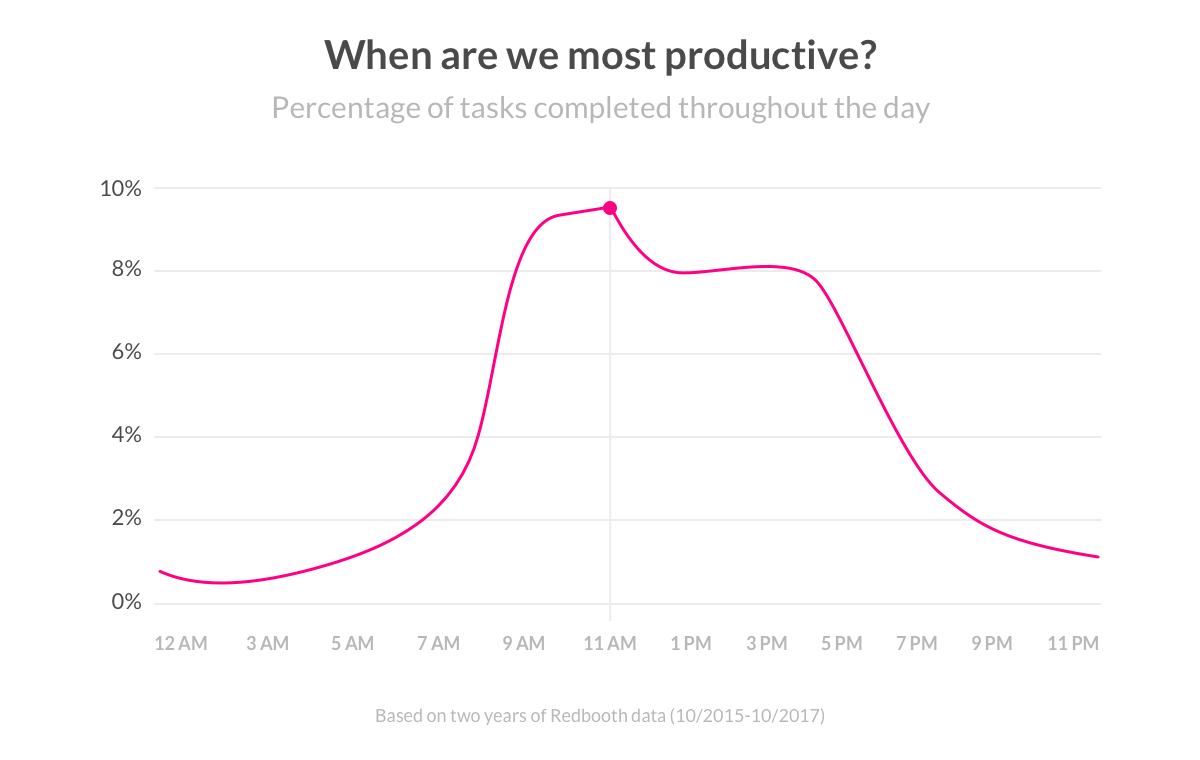 When are we most productive?

Percentage of tasks completed throughout the day

10%
8%
6%
4%
2%
0%

12 AM 3 AM 5 AM 7 AM 9 AM 11 AM 1 PM 3 PM 5 PM 7 PM 9 PM 11 PM

Based on two years of Redbooth data (10/2015-10/2017)